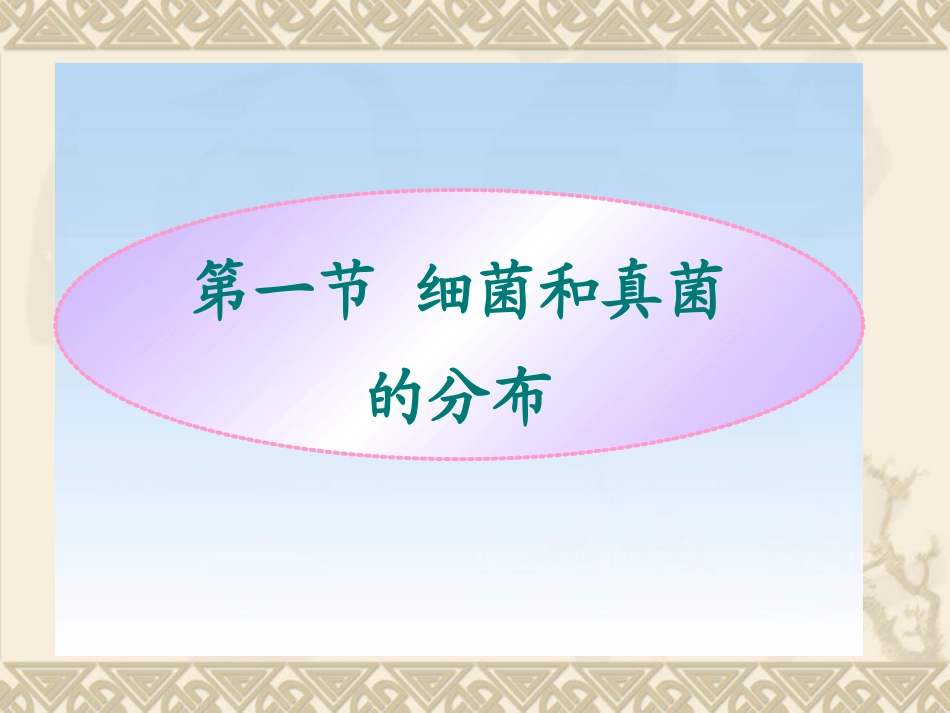 第一节 细菌和真菌的分布